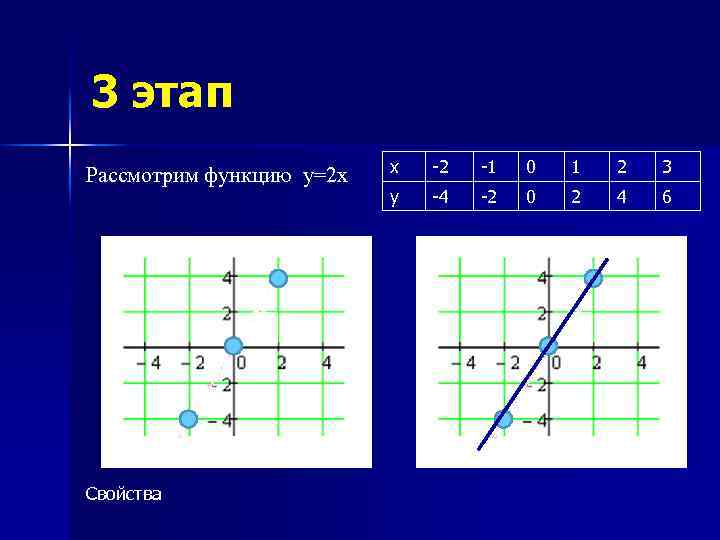 3 этап

Рассмотрим функцию y=2x

| x | -2 | -1 | 0 | 1 | 2 | 3 |
|---|---|---|---|---|---|---|
| y | -4 | -2 | 0 | 2 | 4 | 6 |

4
2
– 4
– 2
0
2
4
– 2
– 4

4
2
– 4
– 2
0
2
4
– 2
– 4

Свойства